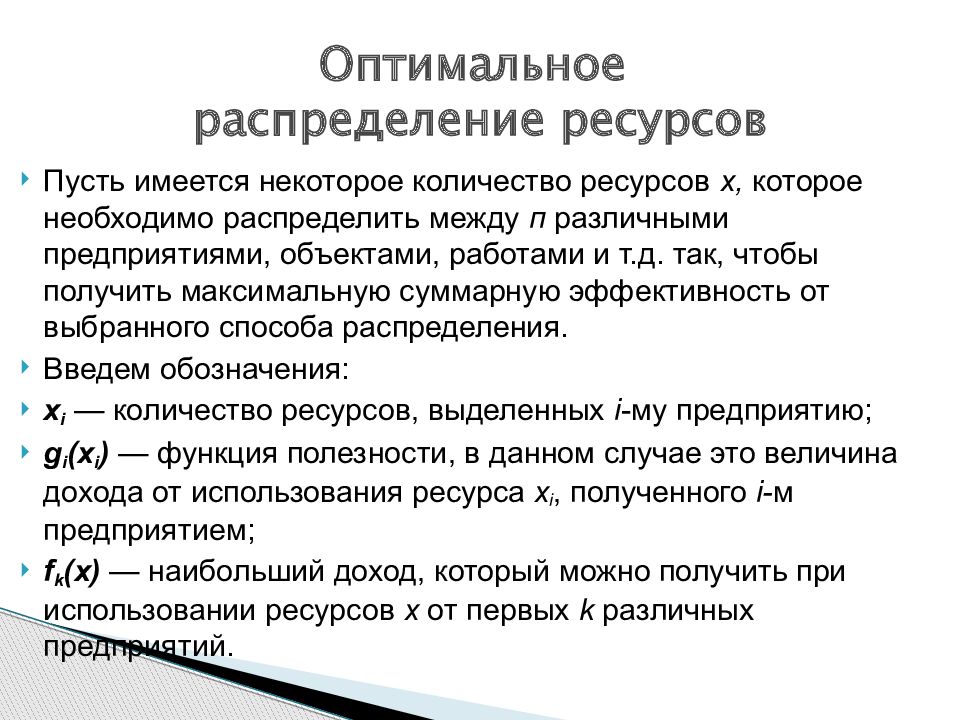 Оптимальное распределение ресурсов

Пусть имеется некоторое количество ресурсов $x$, которое необходимо распределить между $n$ различными предприятиями, объектами, работами и т.д. так, чтобы получить максимальную суммарную эффективность от выбранного способа распределения.

Введем обозначения:

$x_i$ — количество ресурсов, выделенных $i$-му предприятию;

$g_i(x_i)$ — функция полезности, в данном случае это величина дохода от использования ресурса $x_i$, полученного $i$-м предприятием;

$f_k(x)$ — наибольший доход, который можно получить при использовании ресурсов $x$ от первых $k$ различных предприятий.